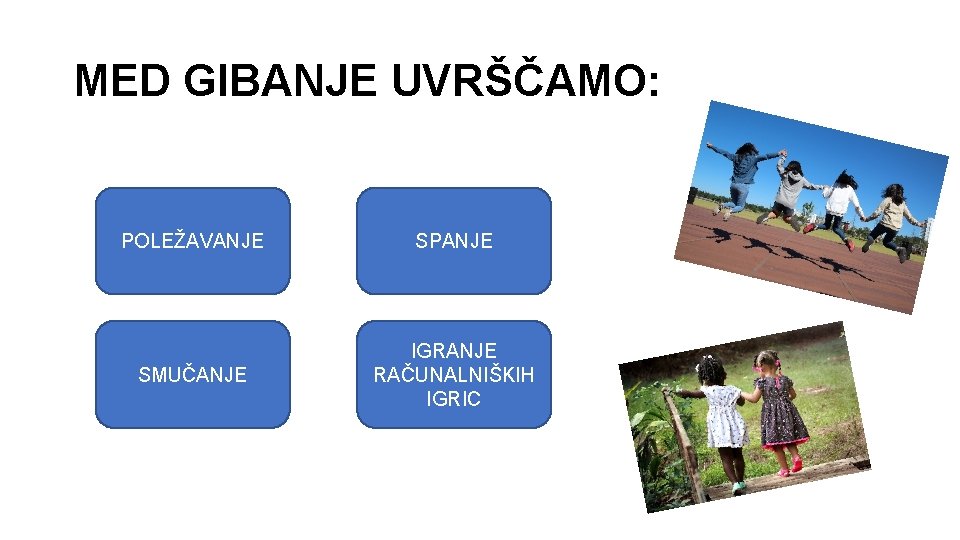 MED GIBANJE UVRŠČAMO:

POLEŽAVANJE

SPANJE

SMUČANJE

IGRANJE RAČUNALNIŠKIH IGRIC